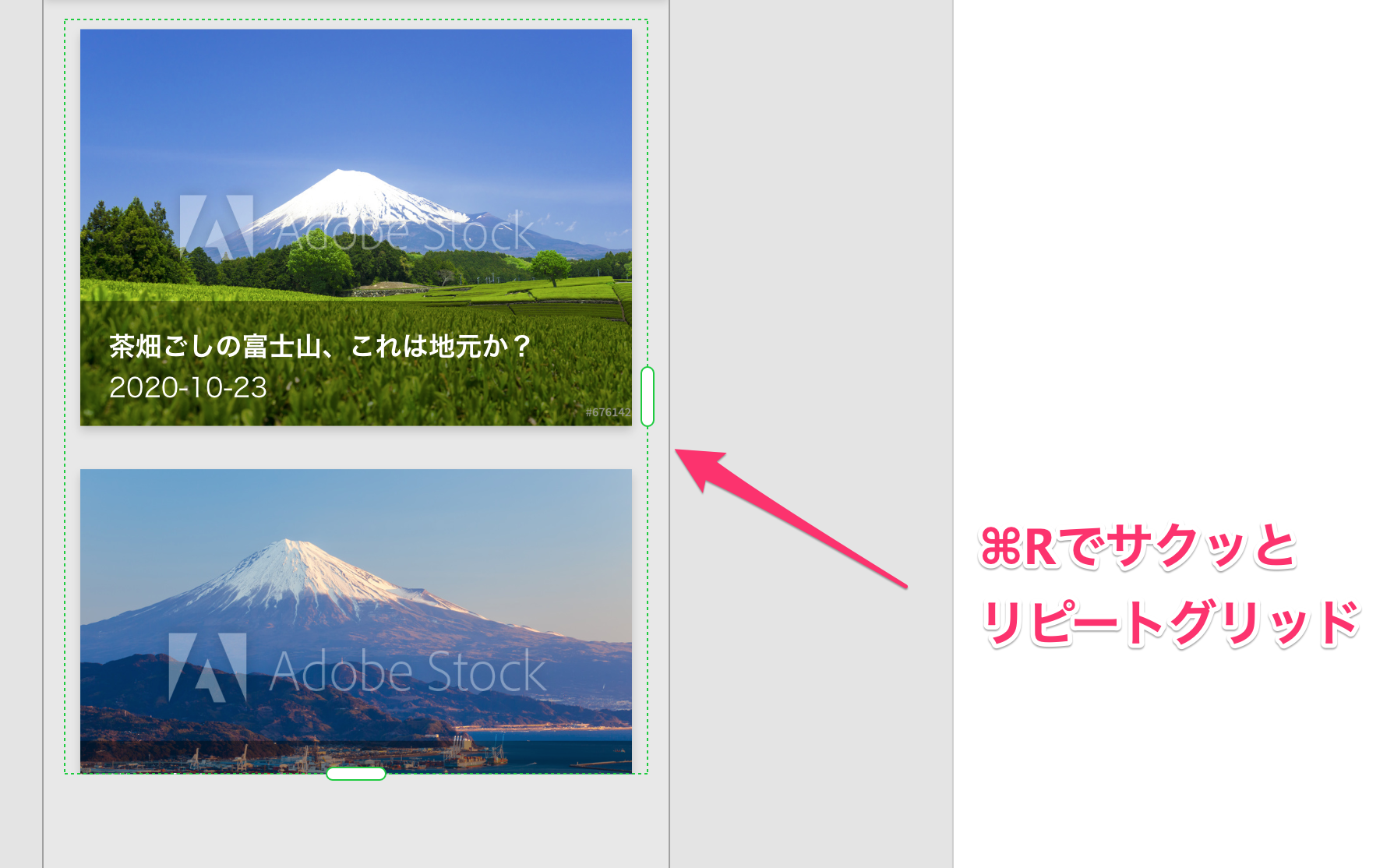 Adobe Stock

茶畑ごしの富士山、これは地元か？
2020-10-23

#676142

Adobe Stock

⌘Rでサクッと
リピートグリッド